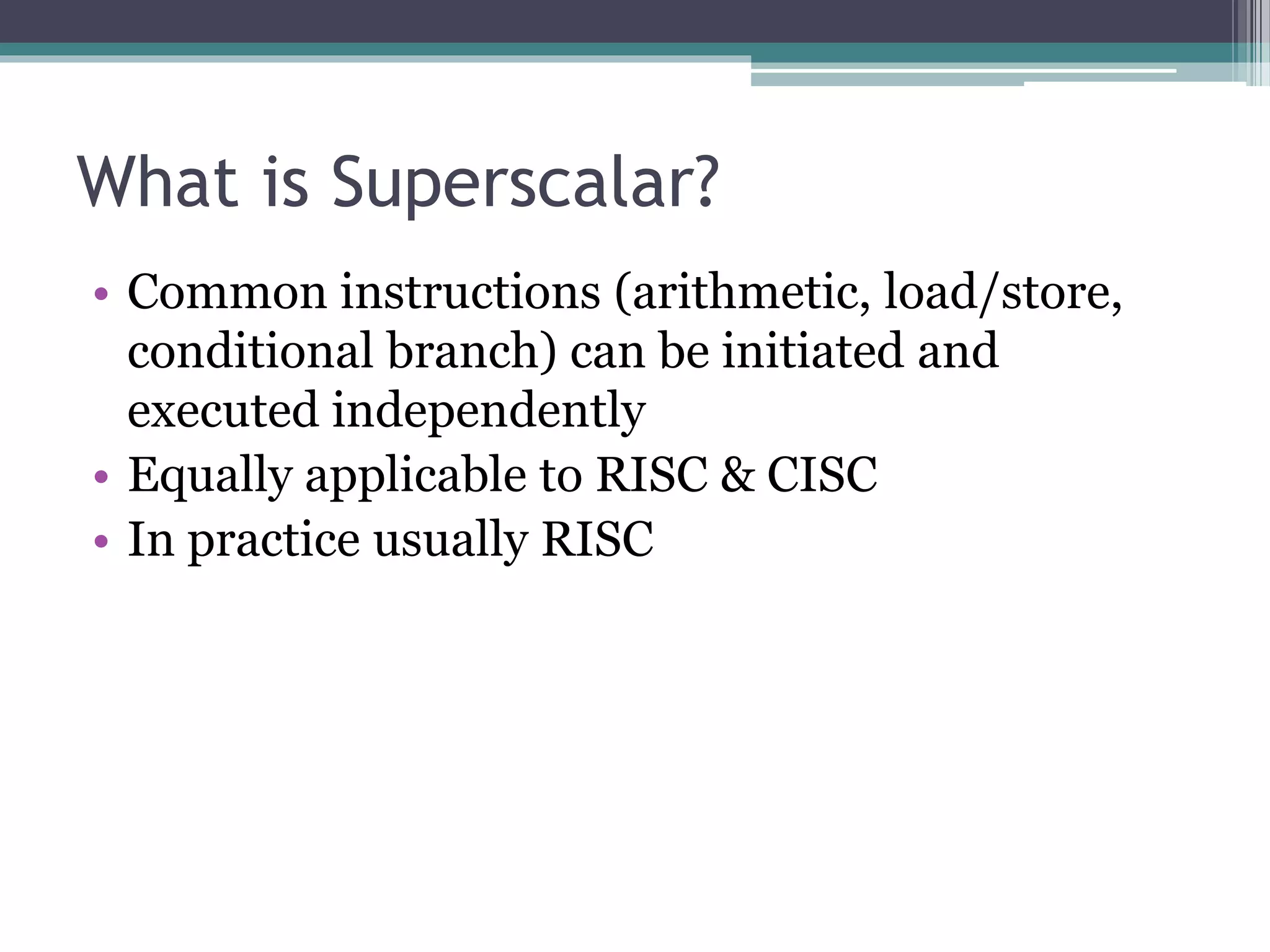 What is Superscalar?

• Common instructions (arithmetic, load/store, conditional branch) can be initiated and executed independently
• Equally applicable to RISC & CISC
• In practice usually RISC